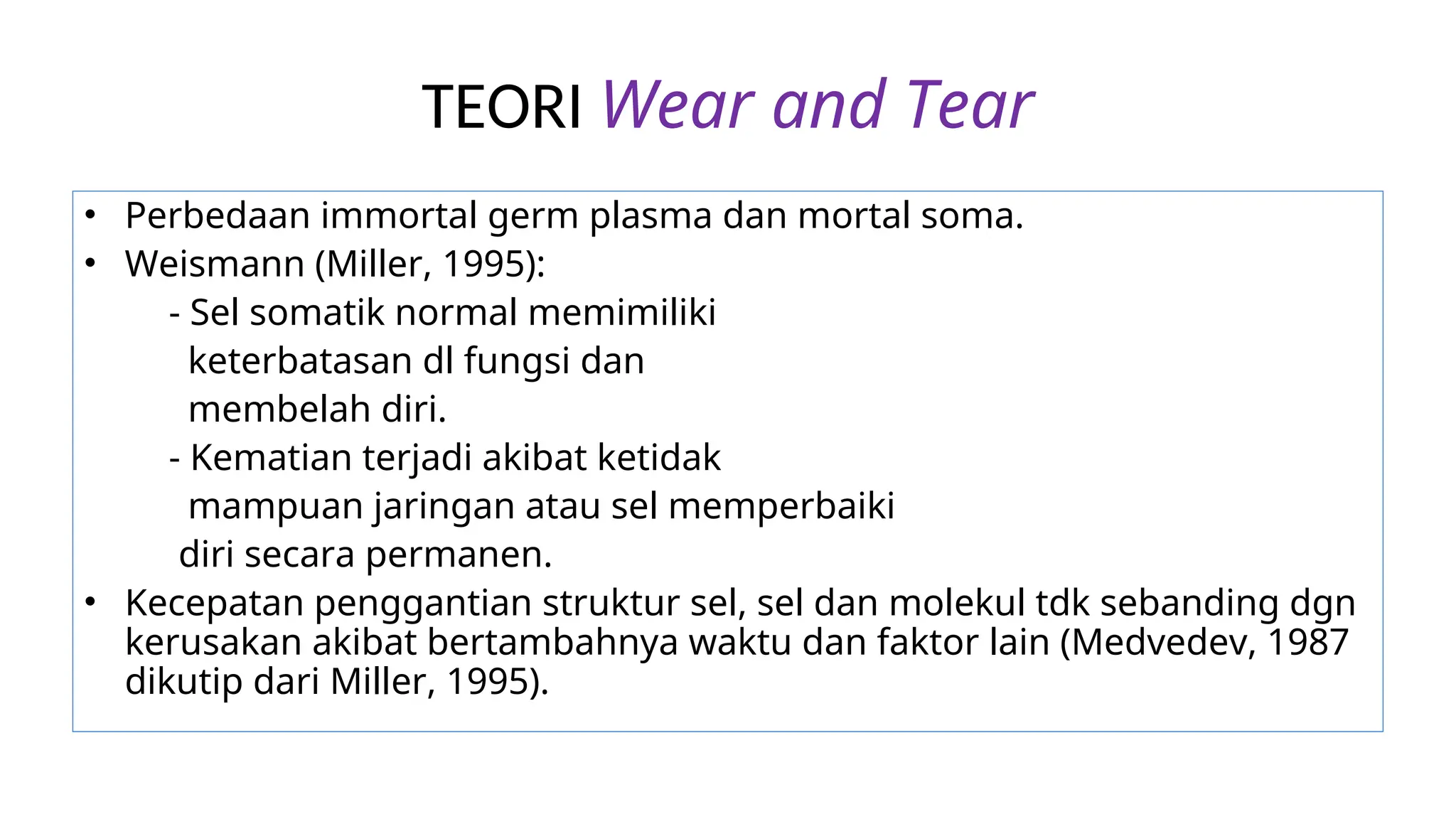 TEORI Wear and Tear

• Perbedaan immortal germ plasma dan mortal soma.
• Weismann (Miller, 1995):
- Sel somatik normal memimiliki keterbatasan dl fungsi dan membelah diri.
- Kematian terjadi akibat ketidak mampuan jaringan atau sel memperbaiki diri secara permanen.
• Kecepatan penggantian struktur sel, sel dan molekul tdk sebanding dgn kerusakan akibat bertambahnya waktu dan faktor lain (Medvedev, 1987 dikutip dari Miller, 1995).